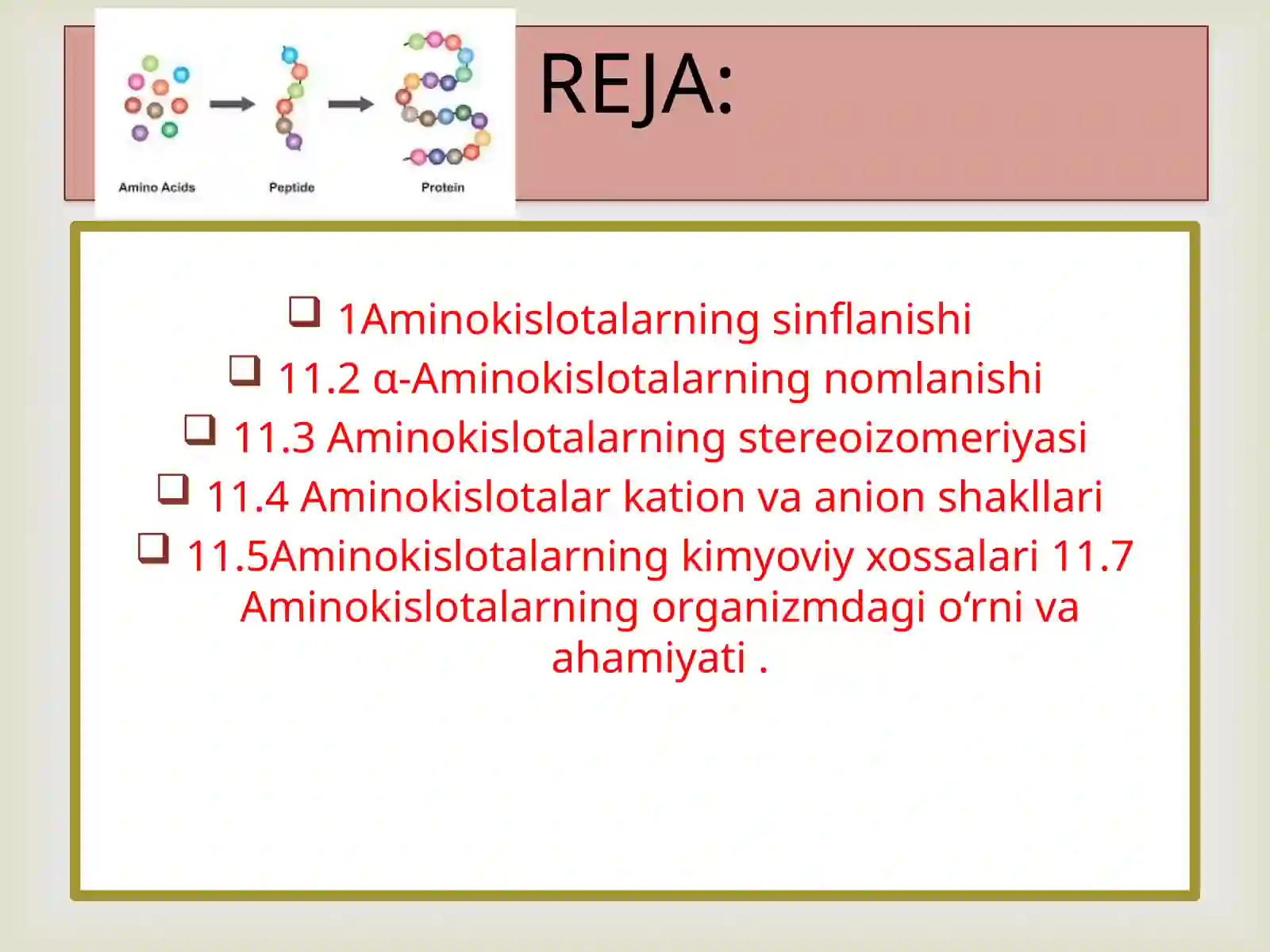 Amino Acids
Peptide
Protein

REJA:

❑ 1Aminokislotalarning sinflanishi
❑ 11.2 α-Aminokislotalarning nomlanishi
❑ 11.3 Aminokislotalarning stereoizomeriyasi
❑ 11.4 Aminokislotalar kation va anion shakllari
❑ 11.5Aminokislotalarning kimyoviy xossalari 11.7 Aminokislotalarning organizmdagi o‘rni va ahamiyati .